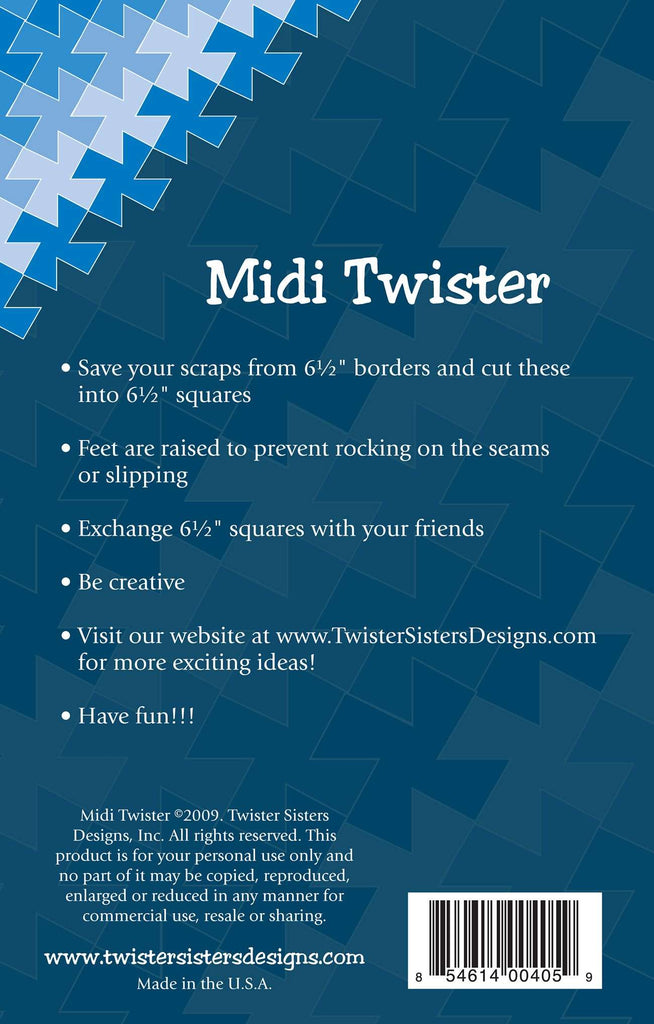 Midi Twister

• Save your scraps from 6½" borders and cut these into 6½" squares

• Feet are raised to prevent rocking on the seams or slipping

• Exchange 6½" squares with your friends

• Be creative

• Visit our website at www.TwisterSistersDesigns.com for more exciting ideas!

• Have fun!!!

Midi Twister ©2009. Twister Sisters Designs, Inc. All rights reserved. This product is for your personal use only and no part of it may be copied, reproduced, enlarged or reduced in any manner for commercial use, resale or sharing.

www.twistersistersdesigns.com

Made in the U.S.A.

8 54614 00405 9